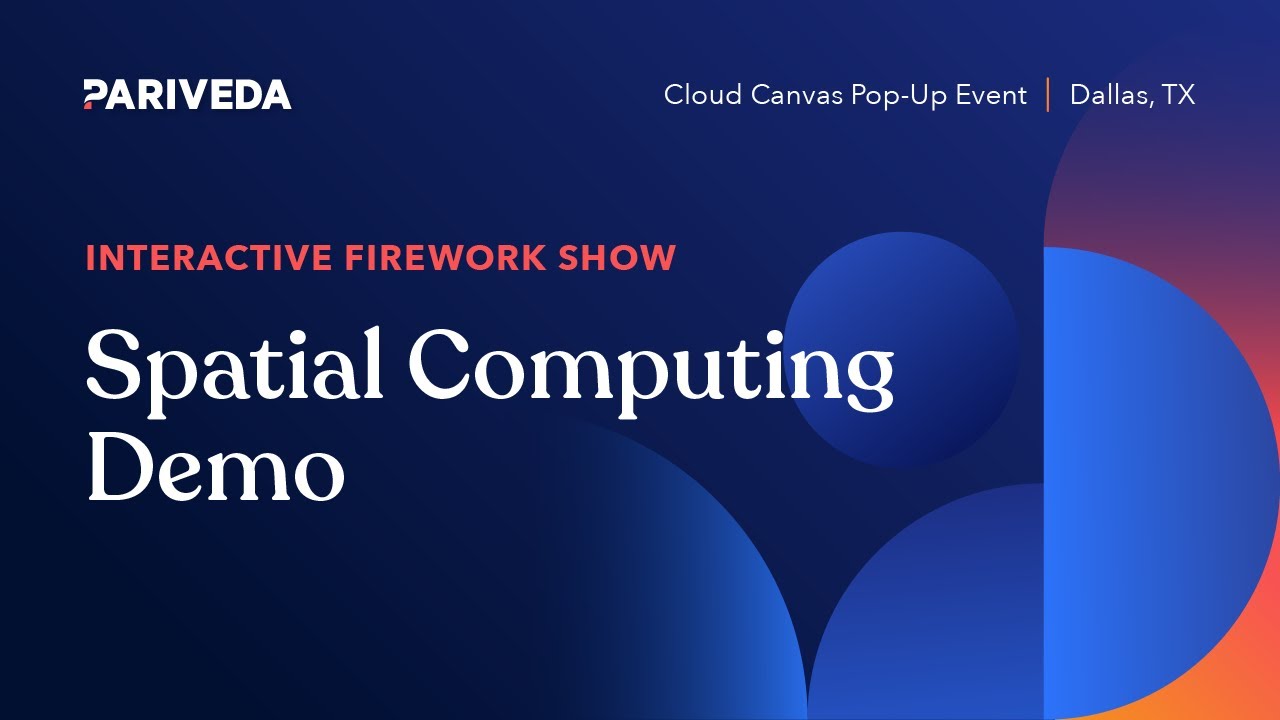 PARIVEDA

Cloud Canvas Pop-Up Event | Dallas, TX

INTERACTIVE FIREWORK SHOW

Spatial Computing Demo